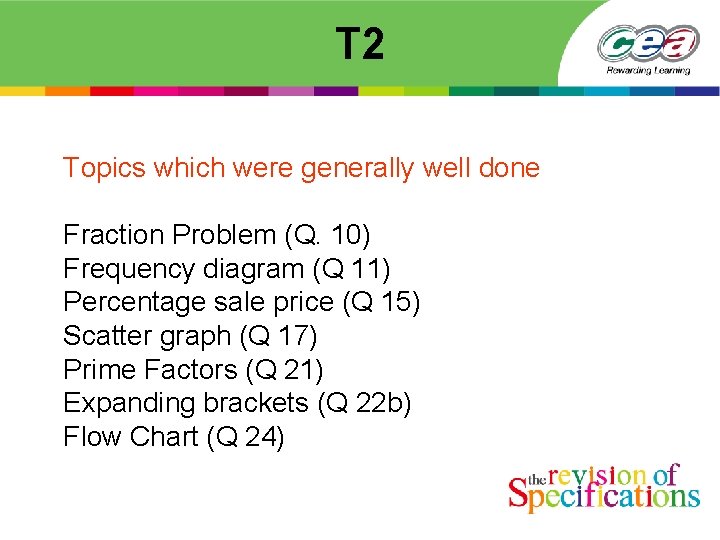 T2

cea
Rewarding Learning

Topics which were generally well done

Fraction Problem (Q. 10)
Frequency diagram (Q 11)
Percentage sale price (Q 15)
Scatter graph (Q 17)
Prime Factors (Q 21)
Expanding brackets (Q 22b)
Flow Chart (Q 24)

the revision of Specifications